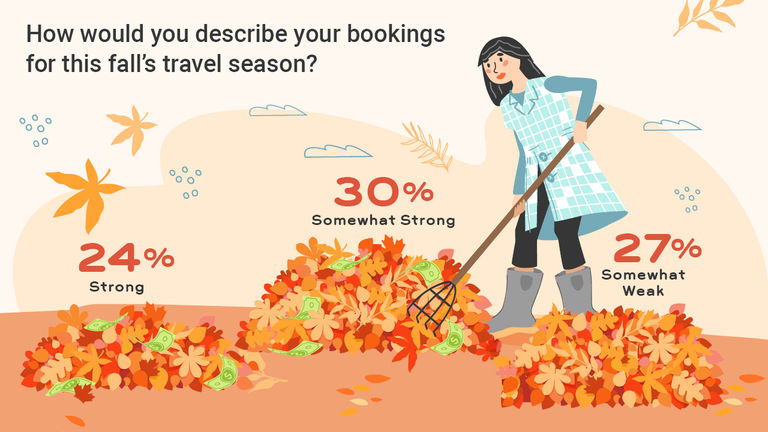 How would you describe your bookings for this fall's travel season?

24%
Strong

30%
Somewhat Strong

27%
Somewhat Weak